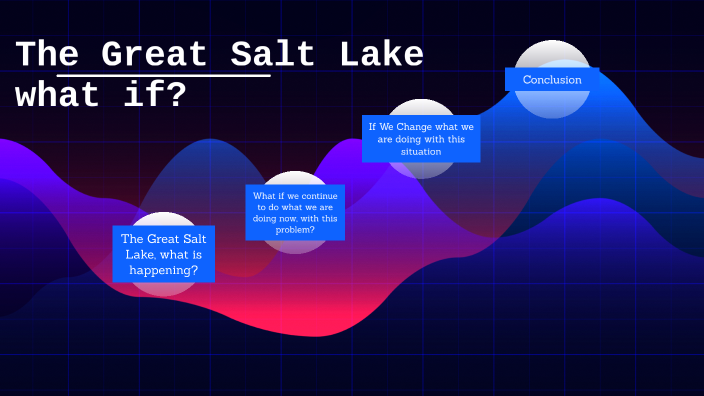 The Great Salt Lake
what if?

The Great Salt Lake, what is happening?

What if we continue to do what we are doing now, with this problem?

If We Change what we are doing with this situation

Conclusion